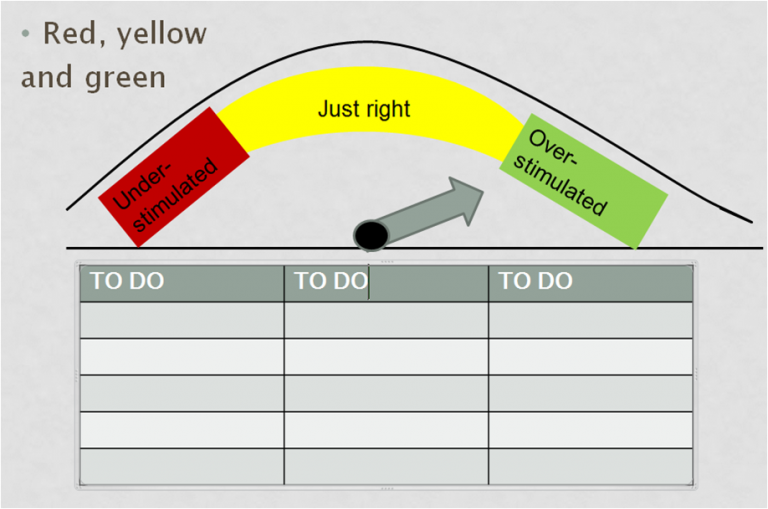 • Red, yellow and green

Under-stimulated

Just right

Over-stimulated

| TO DO | TO DO | TO DO |
|---|---|---|
| | | |
| | | |
| | | |
| | | |
| | | |